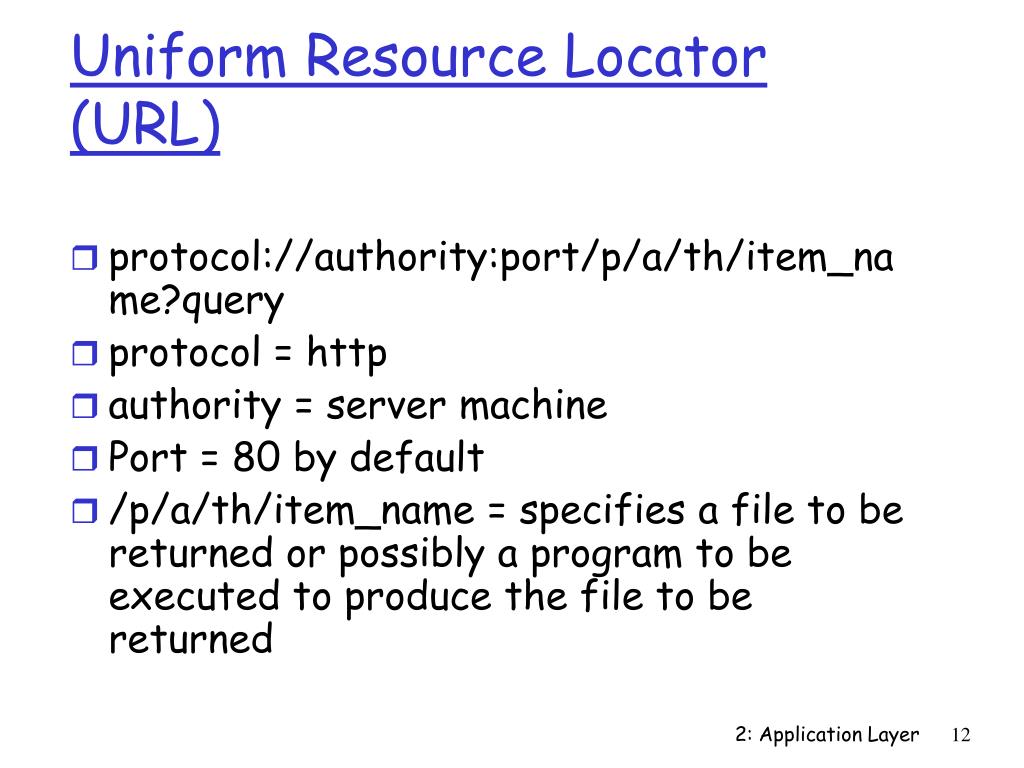 Uniform Resource Locator (URL)

protocol://authority:port/p/a/th/item_name?query

protocol = http

authority = server machine

Port = 80 by default

/p/a/th/item_name = specifies a file to be returned or possibly a program to be executed to produce the file to be returned

2: Application Layer 12